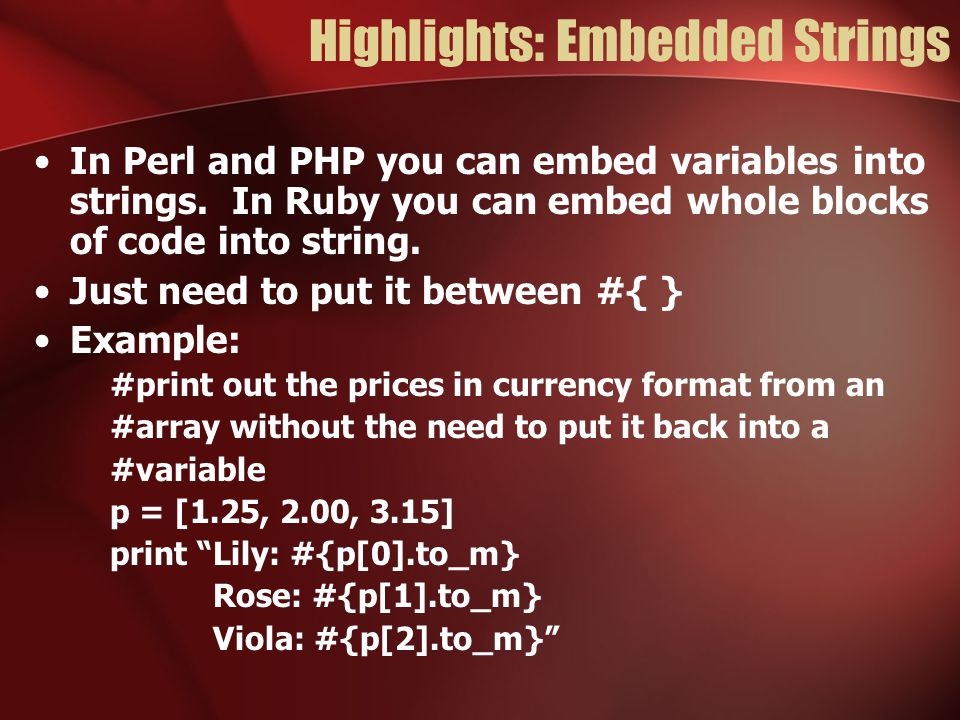 Highlights: Embedded Strings

• In Perl and PHP you can embed variables into strings. In Ruby you can embed whole blocks of code into string.
• Just need to put it between #{ }
• Example:

#print out the prices in currency format from an
#array without the need to put it back into a
#variable
p = [1.25, 2.00, 3.15]
print “Lily: #{p[0].to_m}
Rose: #{p[1].to_m}
Viola: #{p[2].to_m}”